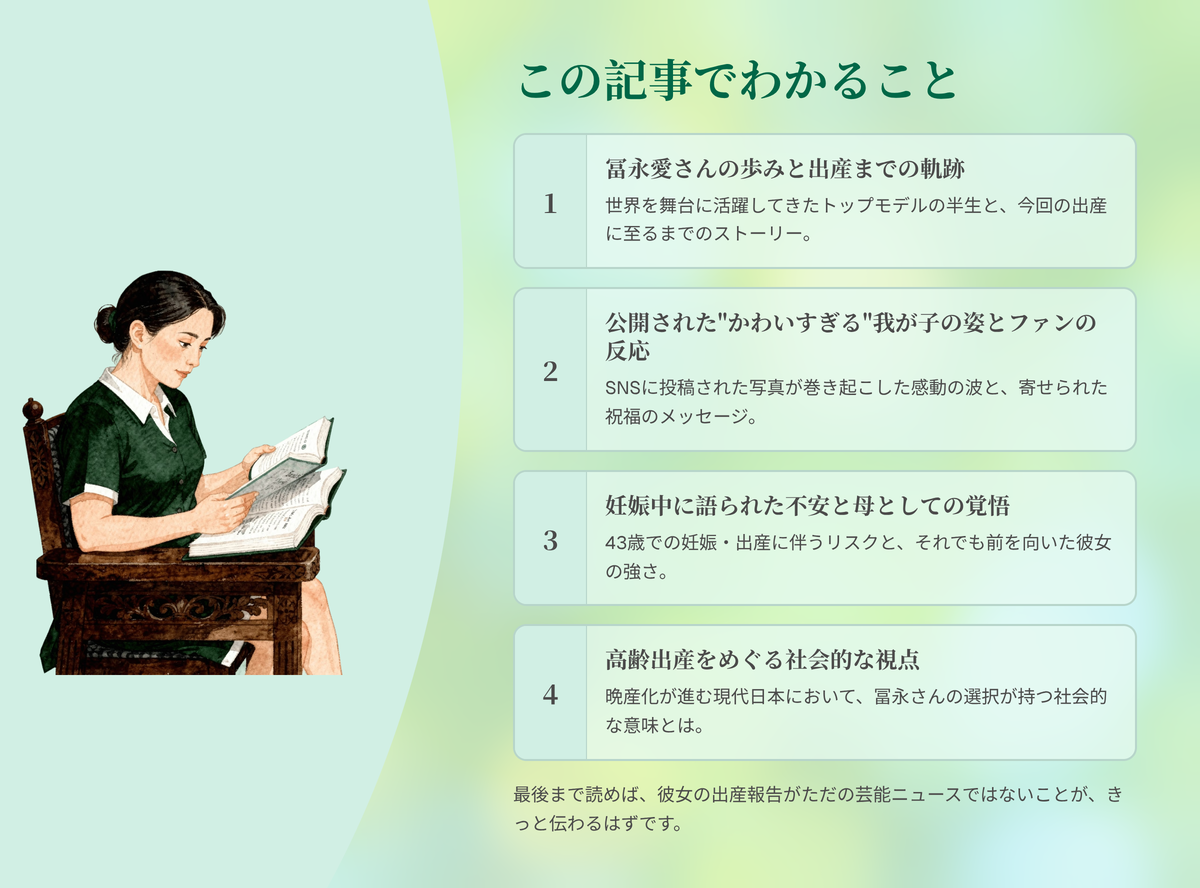 この記事でわかること

1

冨永愛さんの歩みと出産までの軌跡

世界を舞台に活躍してきたトップモデルの半生と、今回の出産に至るまでのストーリー。

2

公開された"かわいすぎる"我が子の姿とファンの反応

SNSに投稿された写真が巻き起こした感動の波と、寄せられた祝福のメッセージ。

3

妊娠中に語られた不安と母としての覚悟

43歳での妊娠・出産に伴うリスクと、それでも前を向いた彼女の強さ。

4

高齢出産をめぐる社会的な視点

晩産化が進む現代日本において、冨永さんの選択が持つ社会的な意味とは。

最後まで読めば、彼女の出産報告がただの芸能ニュースではないことが、きっと伝わるはずです。